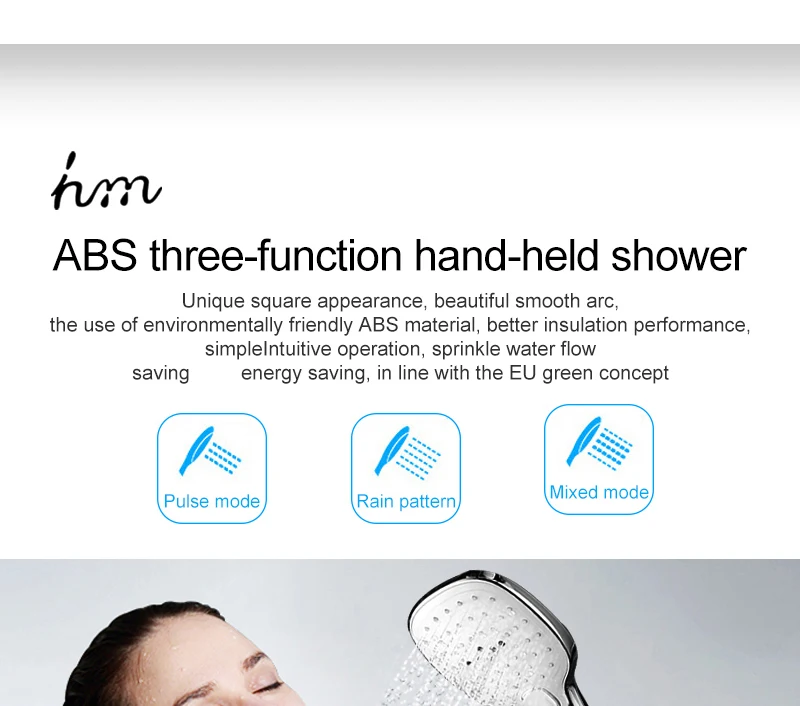 hm

ABS three-function hand-held shower

Unique square appearance, beautiful smooth arc,
the use of environmentally friendly ABS material, better insulation performance,
simpleIntuitive operation, sprinkle water flow
saving energy saving, in line with the EU green concept

Pulse mode

Rain pattern

Mixed mode